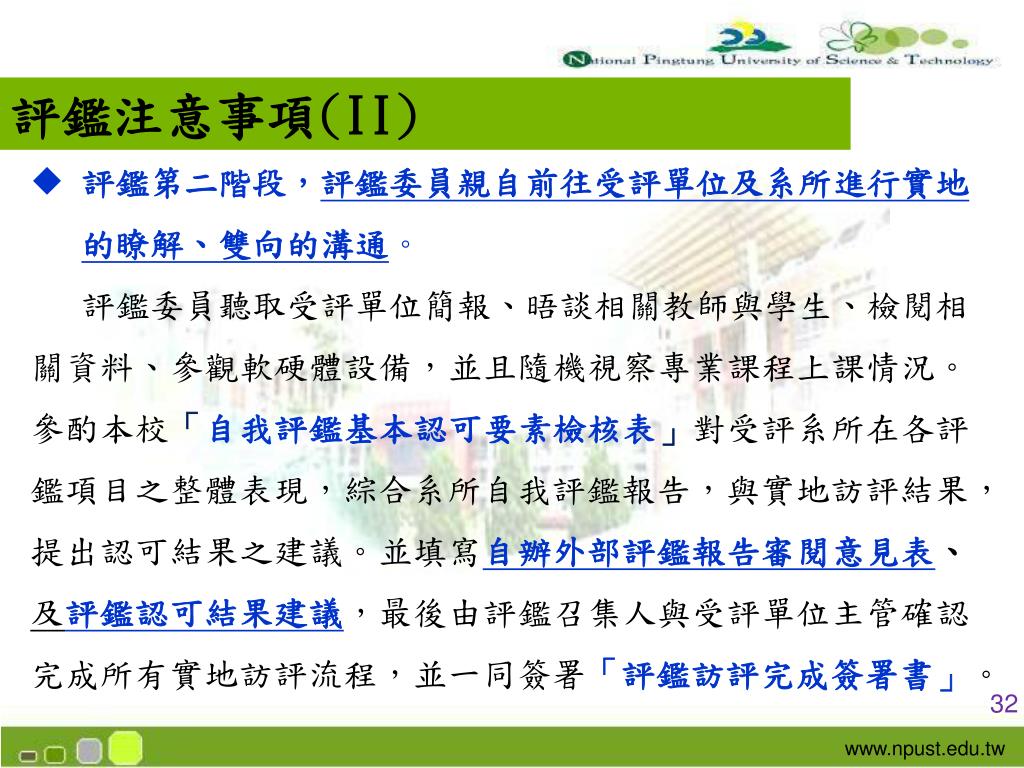 National Pingtung University of Science & Technology

評鑑注意事項(II)

◆ 評鑑第二階段，評鑑委員親自前往受評單位及系所進行實地的瞭解、雙向的溝通。

評鑑委員聽取受評單位簡報、晤談相關教師與學生、檢閱相關資料、參觀軟硬體設備，並且隨機視察專業課程上課情況。參酌本校「自我評鑑基本認可要素檢核表」對受評系所在各評鑑項目之整體表現，綜合系所自我評鑑報告，與實地訪評結果，提出認可結果之建議。並填寫自辦外部評鑑報告審閱意見表、及評鑑認可結果建議，最後由評鑑召集人與受評單位主管確認完成所有實地訪評流程，並一同簽署「評鑑訪評完成簽署書」。

32

www.npust.edu.tw